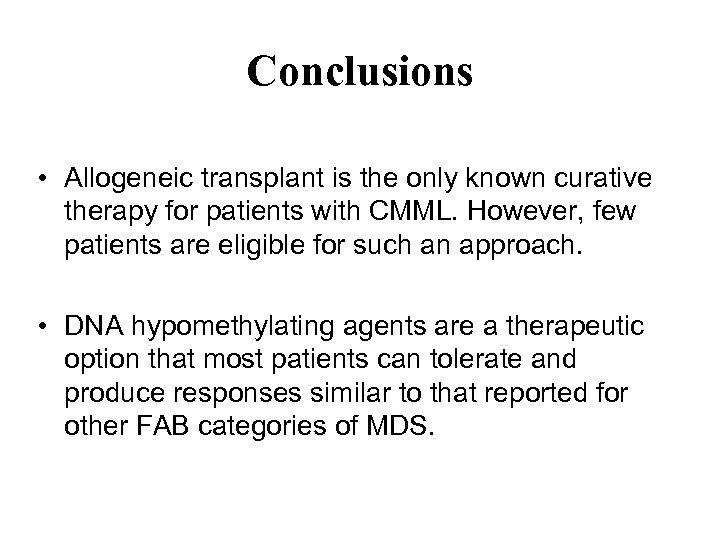 Conclusions

• Allogeneic transplant is the only known curative therapy for patients with CMML. However, few patients are eligible for such an approach.

• DNA hypomethylating agents are a therapeutic option that most patients can tolerate and produce responses similar to that reported for other FAB categories of MDS.